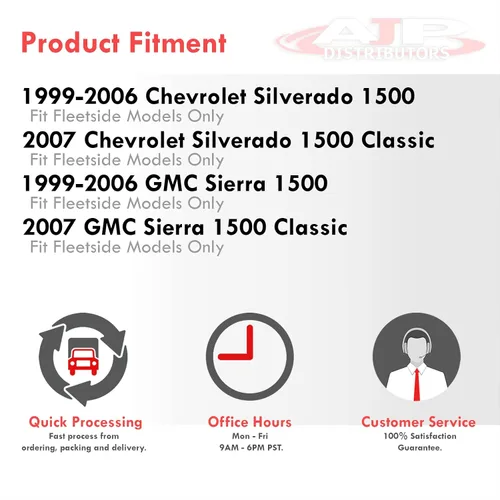 Product Fitment

AJP DISTRIBUTORS

1999-2006 Chevrolet Silverado 1500
Fit Fleetside Models Only

2007 Chevrolet Silverado 1500 Classic
Fit Fleetside Models Only

1999-2006 GMC Sierra 1500
Fit Fleetside Models Only

2007 GMC Sierra 1500 Classic
Fit Fleetside Models Only

Quick Processing
Fast process from ordering, packing and delivery.

Office Hours
Mon - Fri
9AM - 6PM PST.

Customer Service
100% Satisfaction Guarantee.